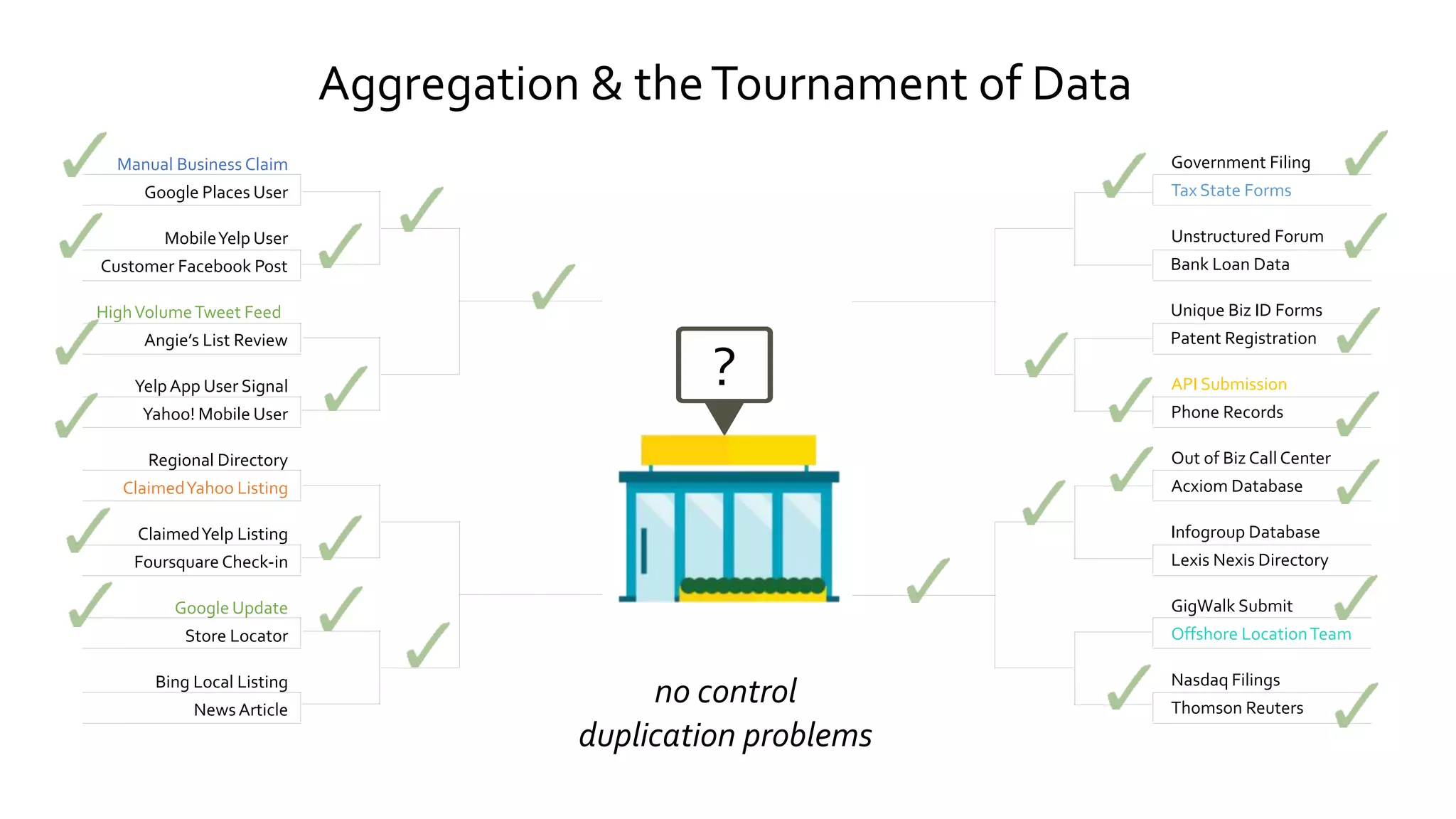 Aggregation & the Tournament of Data

Manual Business Claim
Google Places User
Mobile Yelp User
Customer Facebook Post
High Volume Tweet Feed
Angie's List Review
Yelp App User Signal
Yahoo! Mobile User
Regional Directory
Claimed Yahoo Listing
Claimed Yelp Listing
Foursquare Check-in
Google Update
Store Locator
Bing Local Listing
News Article

?

no control
duplication problems

Government Filing
Tax State Forms
Unstructured Forum
Bank Loan Data
Unique Biz ID Forms
Patent Registration
API Submission
Phone Records
Out of Biz Call Center
Acxiom Database
Infogroup Database
Lexis Nexis Directory
GigWalk Submit
Offshore Location Team
Nasdaq Filings
Thomson Reuters